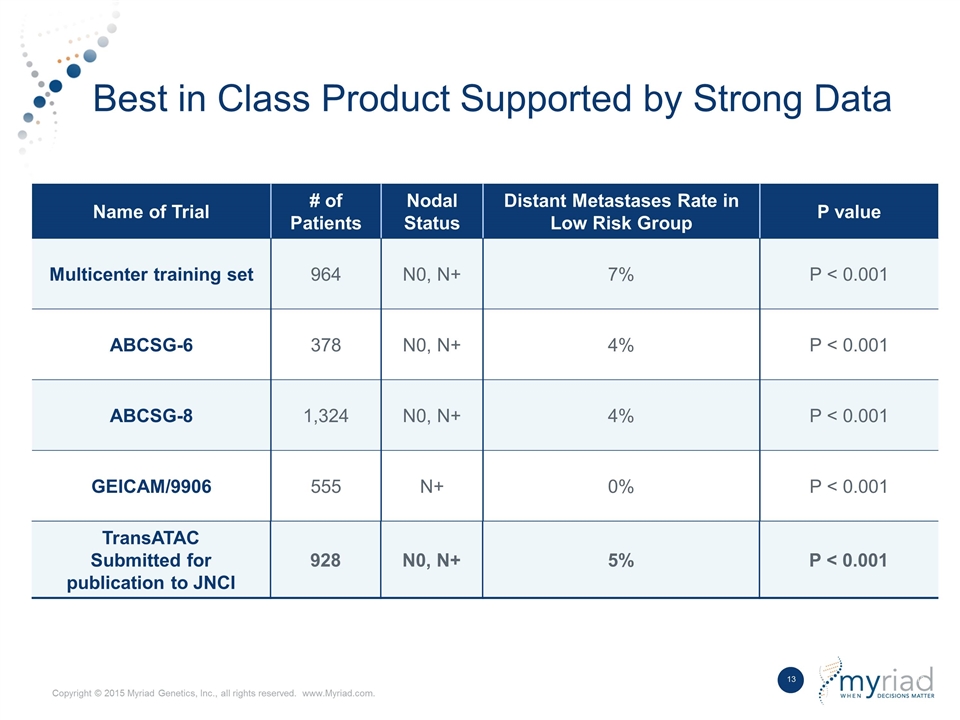 Best in Class Product Supported by Strong Data

| Name of Trial | # of Patients | Nodal Status | Distant Metastases Rate in Low Risk Group | P value |
|---|---|---|---|---|
| Multicenter training set | 964 | N0, N+ | 7% | P < 0.001 |
| ABCSG-6 | 378 | N0, N+ | 4% | P < 0.001 |
| ABCSG-8 | 1,324 | N0, N+ | 4% | P < 0.001 |
| GEICAM/9906 | 555 | N+ | 0% | P < 0.001 |
| TransATAC Submitted for publication to JNCI | 928 | N0, N+ | 5% | P < 0.001 |

Copyright © 2015 Myriad Genetics, Inc., all rights reserved. www.Myriad.com.

13

myriad WHEN DECISIONS MATTER